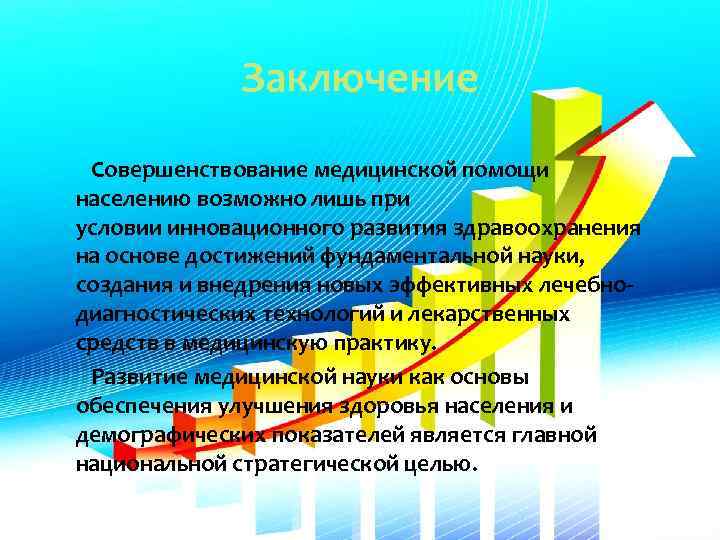 Заключение

Совершенствование медицинской помощи населению возможно лишь при условии инновационного развития здравоохранения на основе достижений фундаментальной науки, создания и внедрения новых эффективных лечебно-диагностических технологий и лекарственных средств в медицинскую практику.

Развитие медицинской науки как основы обеспечения улучшения здоровья населения и демографических показателей является главной национальной стратегической целью.